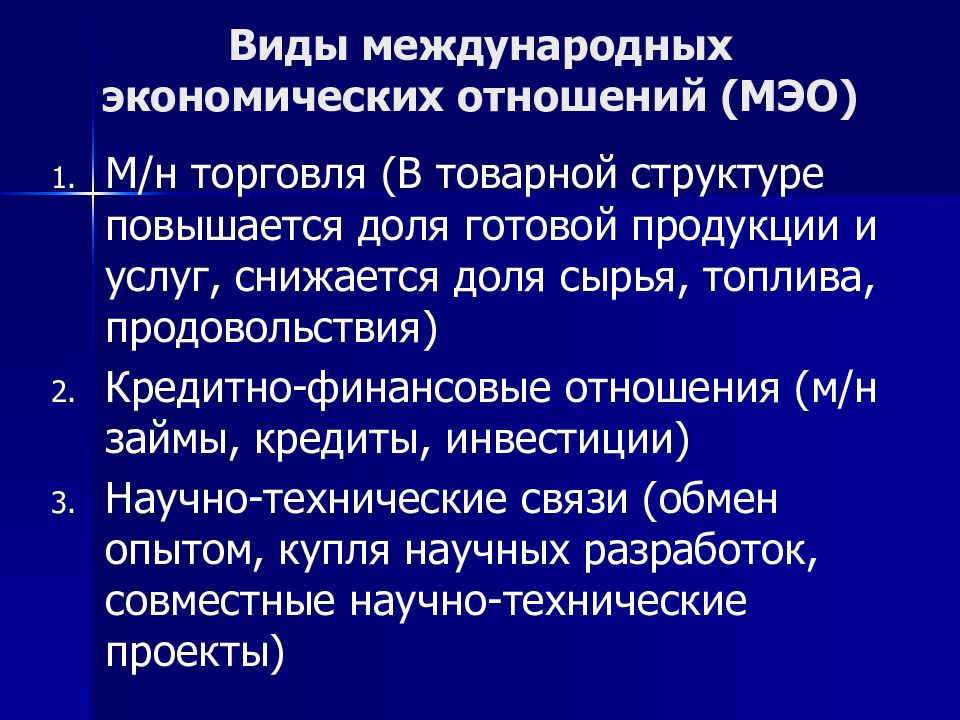 Виды международных экономических отношений (МЭО)

1. М/н торговля (В товарной структуре повышается доля готовой продукции и услуг, снижается доля сырья, топлива, продовольствия)
2. Кредитно-финансовые отношения (м/н займы, кредиты, инвестиции)
3. Научно-технические связи (обмен опытом, купля научных разработок, совместные научно-технические проекты)